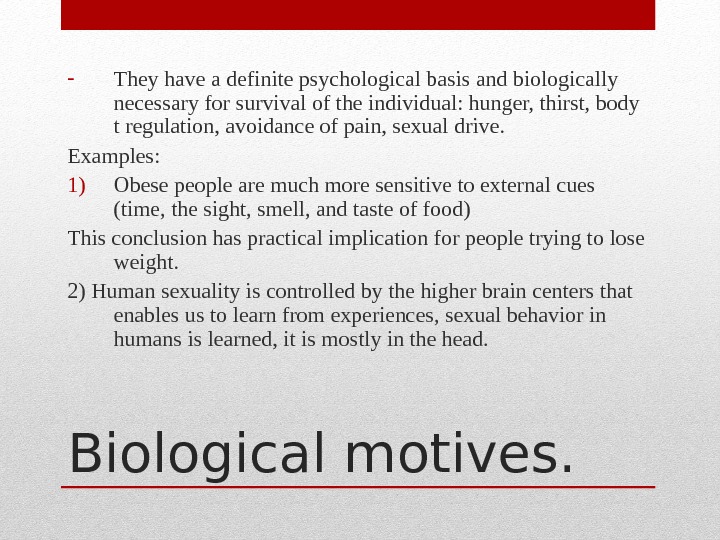 - They have a definite psychological basis and biologically necessary for survival of the individual: hunger, thirst, body t regulation, avoidance of pain, sexual drive.

Examples:

1) Obese people are much more sensitive to external cues (time, the sight, smell, and taste of food)

This conclusion has practical implication for people trying to lose weight.

2) Human sexuality is controlled by the higher brain centers that enables us to learn from experiences, sexual behavior in humans is learned, it is mostly in the head.

Biological motives.